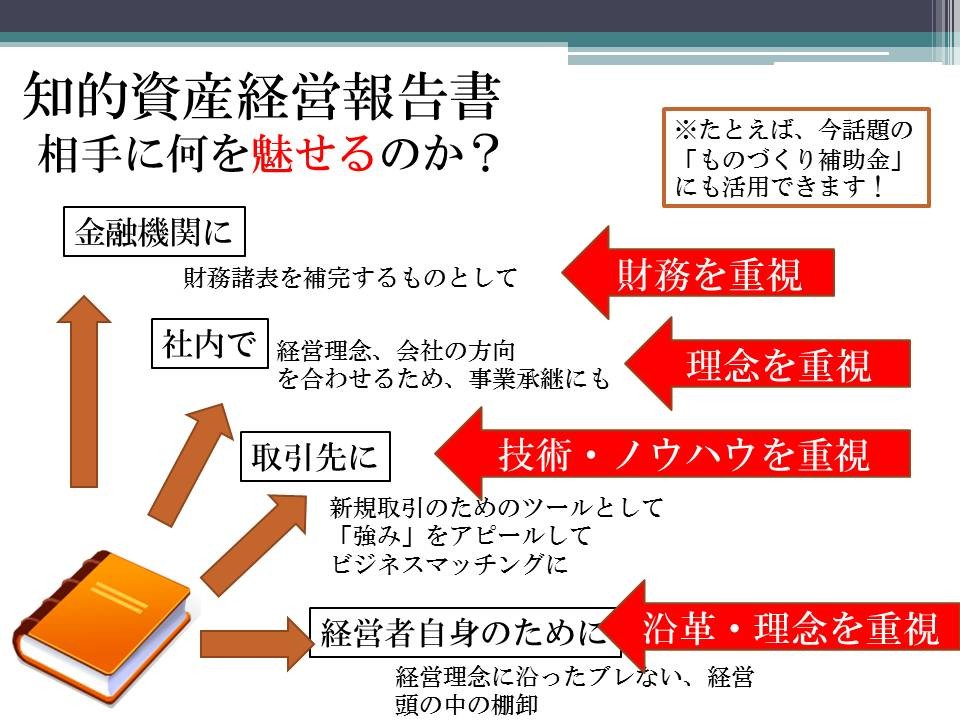 知的資産経営報告書
相手に何を魅せるのか？

※たとえば、今話題の「ものづくり補助金」にも活用できます！

金融機関に

財務諸表を補完するものとして

財務を重視

社内で

経営理念、会社の方向を合わせるため、事業承継にも

理念を重視

取引先に

技術・ノウハウを重視

新規取引のためのツールとして「強み」をアピールしてビジネスマッチングに

経営者自身のために

沿革・理念を重視

経営理念に沿ったブレない、経営頭の中の棚卸